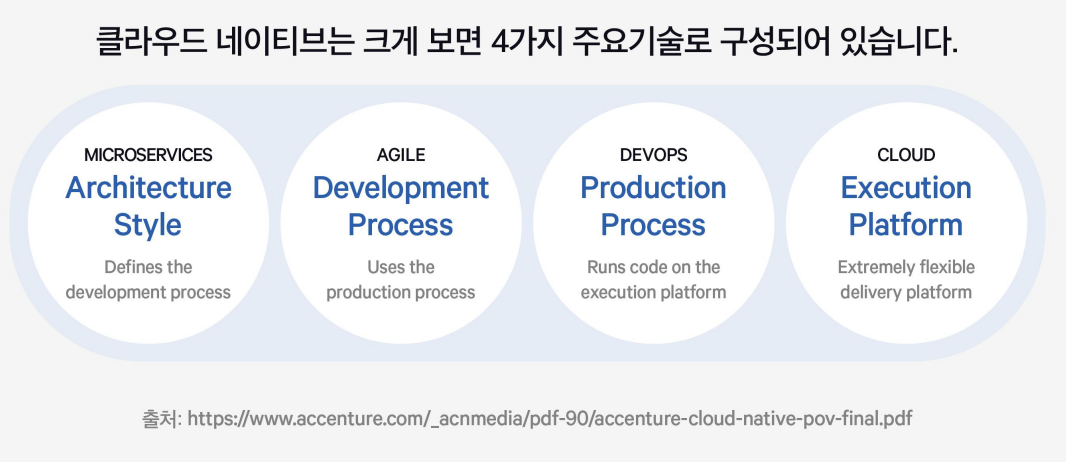 클라우드 네이티브는 크게 보면 4가지 주요기술로 구성되어 있습니다.

MICROSERVICES
Architecture Style
Defines the development process

AGILE
Development Process
Uses the production process

DEVOPS
Production Process
Runs code on the execution platform

CLOUD
Execution Platform
Extremely flexible delivery platform

출처: https://www.accenture.com/_acnmedia/pdf-90/accenture-cloud-native-pov-final.pdf